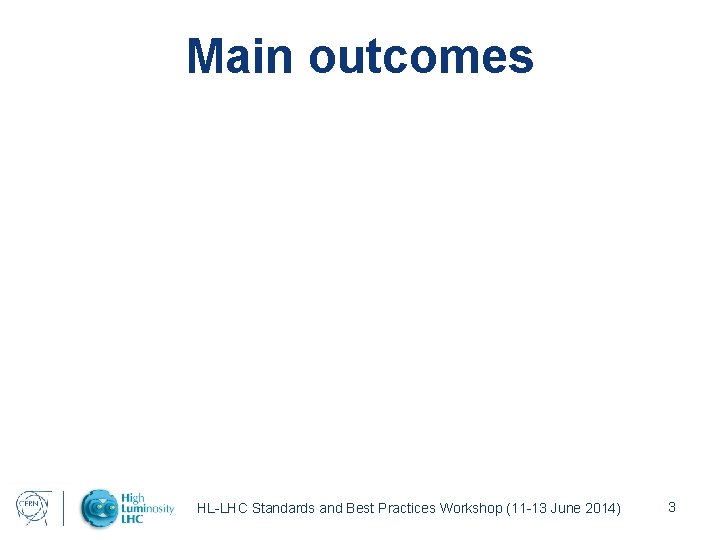 Main outcomes

CERN

High Luminosity LHC

HL-LHC Standards and Best Practices Workshop (11-13 June 2014)

3